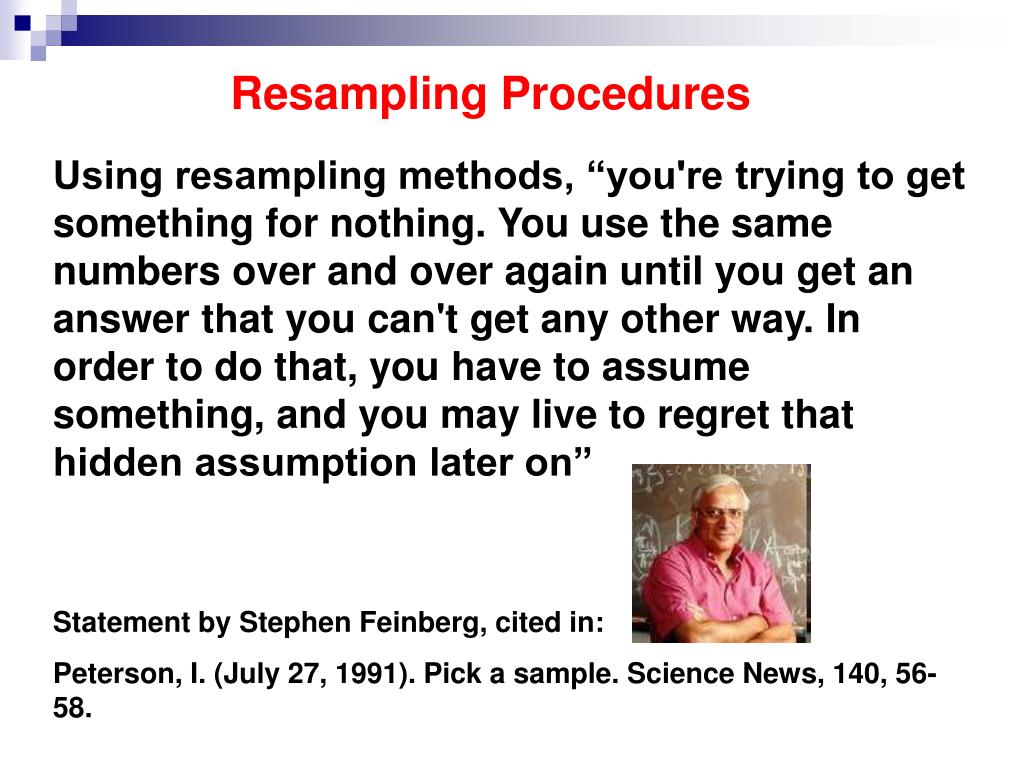 Resampling Procedures

Using resampling methods, “you're trying to get something for nothing. You use the same numbers over and over again until you get an answer that you can't get any other way. In order to do that, you have to assume something, and you may live to regret that hidden assumption later on”

Statement by Stephen Feinberg, cited in:

Peterson, I. (July 27, 1991). Pick a sample. Science News, 140, 56-58.